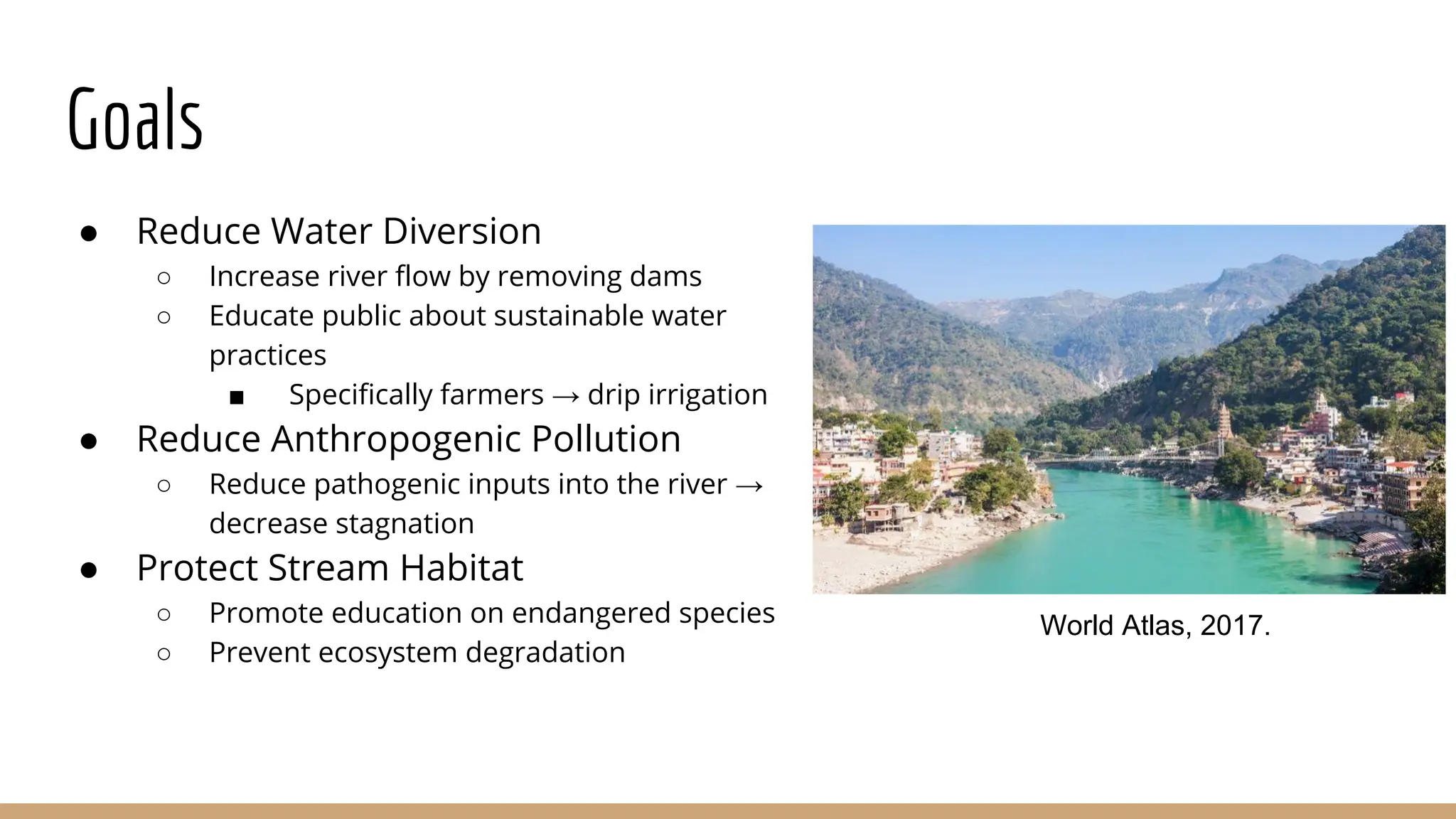 Goals

● Reduce Water Diversion
○ Increase river flow by removing dams
○ Educate public about sustainable water practices
■ Specifically farmers → drip irrigation
● Reduce Anthropogenic Pollution
○ Reduce pathogenic inputs into the river → decrease stagnation
● Protect Stream Habitat
○ Promote education on endangered species
○ Prevent ecosystem degradation

World Atlas, 2017.